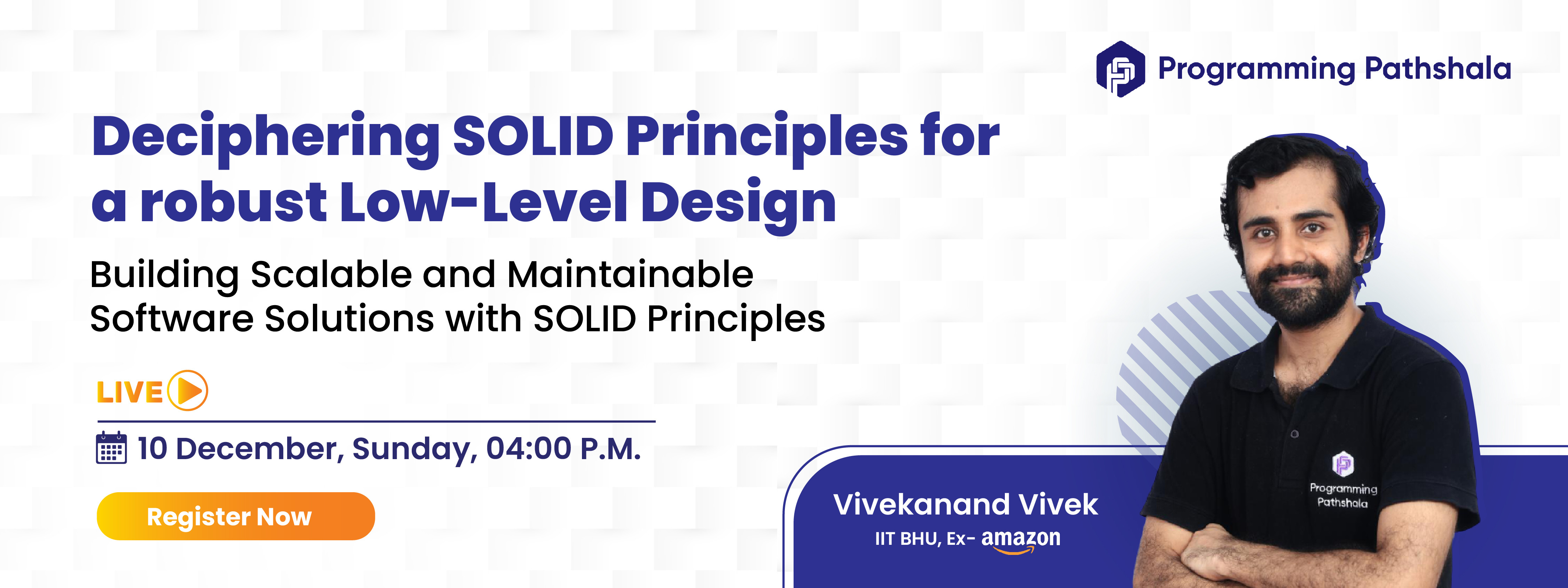 Programming Pathshala

Deciphering SOLID Principles for a robust Low-Level Design

Building Scalable and Maintainable Software Solutions with SOLID Principles

LIVE

10 December, Sunday, 04:00 P.M.

Register Now

Vivekanand Vivek
IIT BHU, Ex- amazon

Programming Pathshala